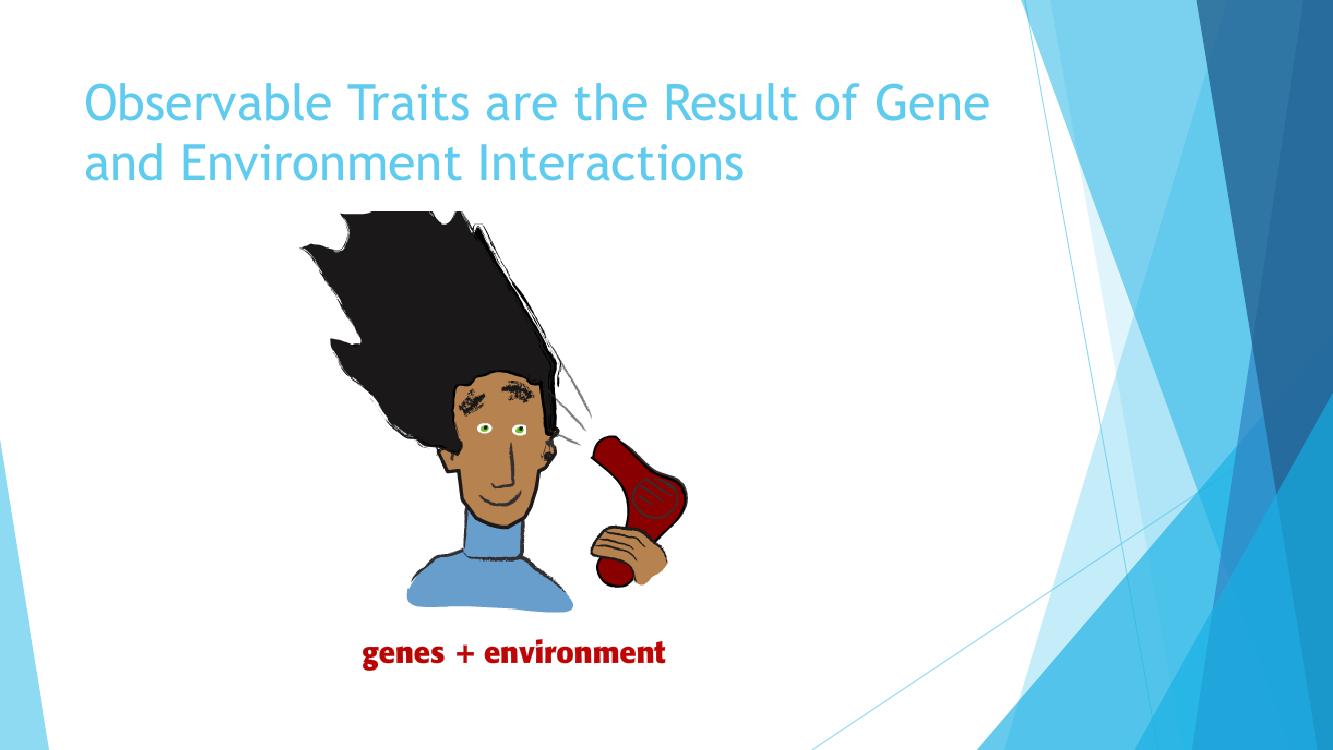 Observable Traits are the Result of Gene and Environment Interactions

genes + environment